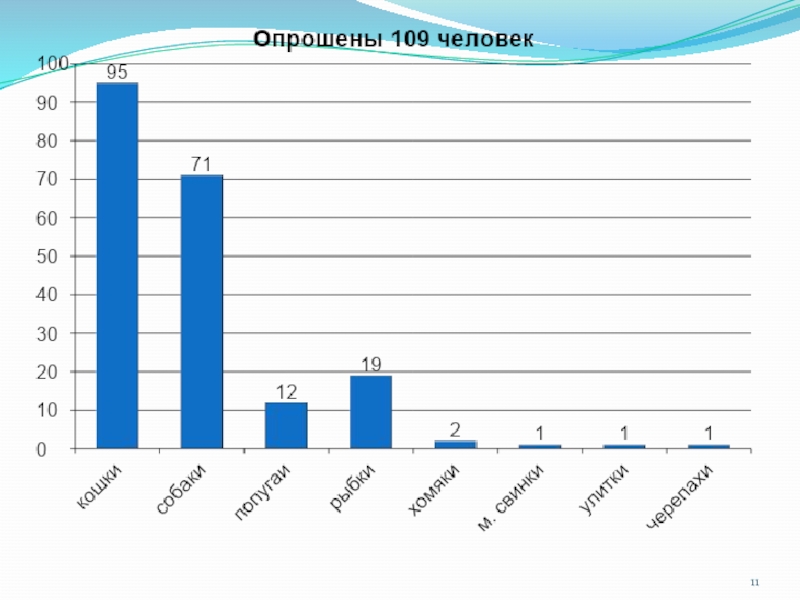 Опрошены 109 человек

100
90
80
70
60
50
40
30
20
10
0

95
71
12
19
2
1
1
1

кошки
собаки
попугаи
рыбки
хомяки
м. свинки
улитки
черепахи

11